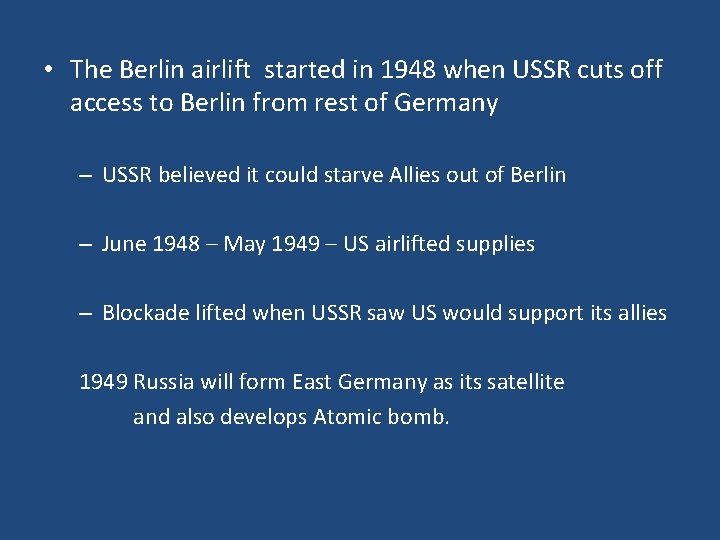 • The Berlin airlift started in 1948 when USSR cuts off access to Berlin from rest of Germany

– USSR believed it could starve Allies out of Berlin

– June 1948 – May 1949 – US airlifted supplies

– Blockade lifted when USSR saw US would support its allies

1949 Russia will form East Germany as its satellite
and also develops Atomic bomb.